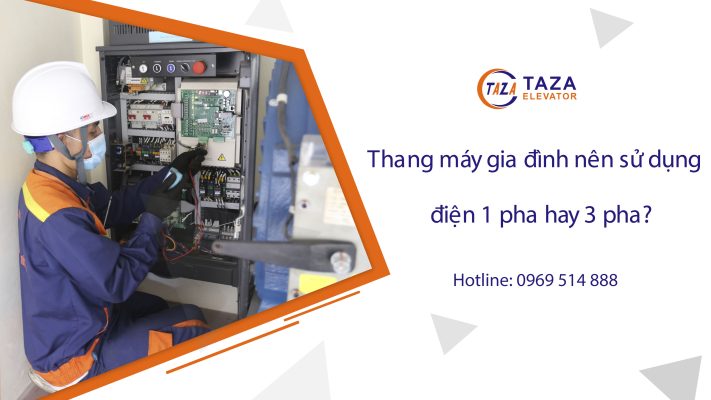 TAZA TAZA ELEVATOR

Thang máy gia đình nên sử dụng điện 1 pha hay 3 pha?

Hotline: 0969 514 888